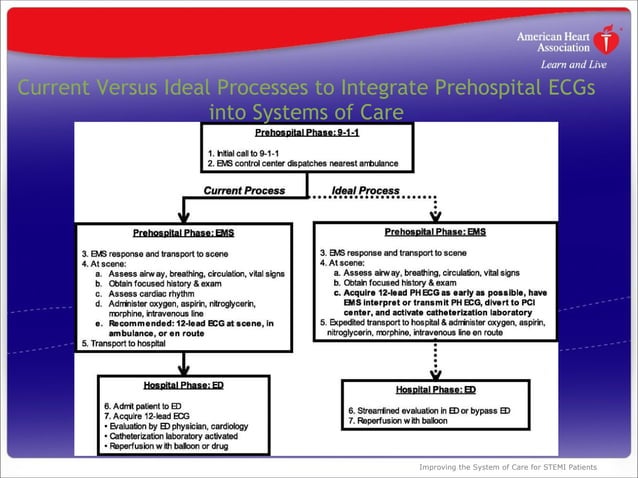 American Heart Association
Learn and Live

Current Versus Ideal Processes to Integrate Prehospital ECGs into Systems of Care

Prehospital Phase: 9-1-1

1. Initial call to 9-1-1
2. EMS control center dispatches nearest ambulance

Current Process

Ideal Process

Prehospital Phase: EMS

3. EMS response and transport to scene
4. At scene:
a. Assess airway, breathing, circulation, vital signs
b. Obtain focused history & exam
c. Assess cardiac rhythm
d. Administer oxygen, aspirin, nitroglycerin, morphine, intravenous line
e. Recommended: 12-lead ECG at scene, in ambulance, or en route
5. Transport to hospital

Hospital Phase: ED

6. Admit patient to ED
7. Acquire 12-lead ECG
• Evaluation by ED physician, cardiology
• Catheterization laboratory activated
• Reperfusion with balloon or drug

Prehospital Phase: EMS

3. EMS response and transport to scene
4. At scene:
a. Assess airway, breathing, circulation, vital signs
b. Obtain focused history & exam
c. Acquire 12-lead PH ECG as early as possible, have EMS interpret or transmit PH ECG, divert to PCI center, and activate catheterization laboratory
5. Expedited transport to hospital & administer oxygen, aspirin, nitroglycerin, morphine, intravenous line en route

Hospital Phase: ED

6. Streamlined evaluation in ED or bypass ED
7. Reperfusion with balloon

Improving the System of Care for STEMI Patients